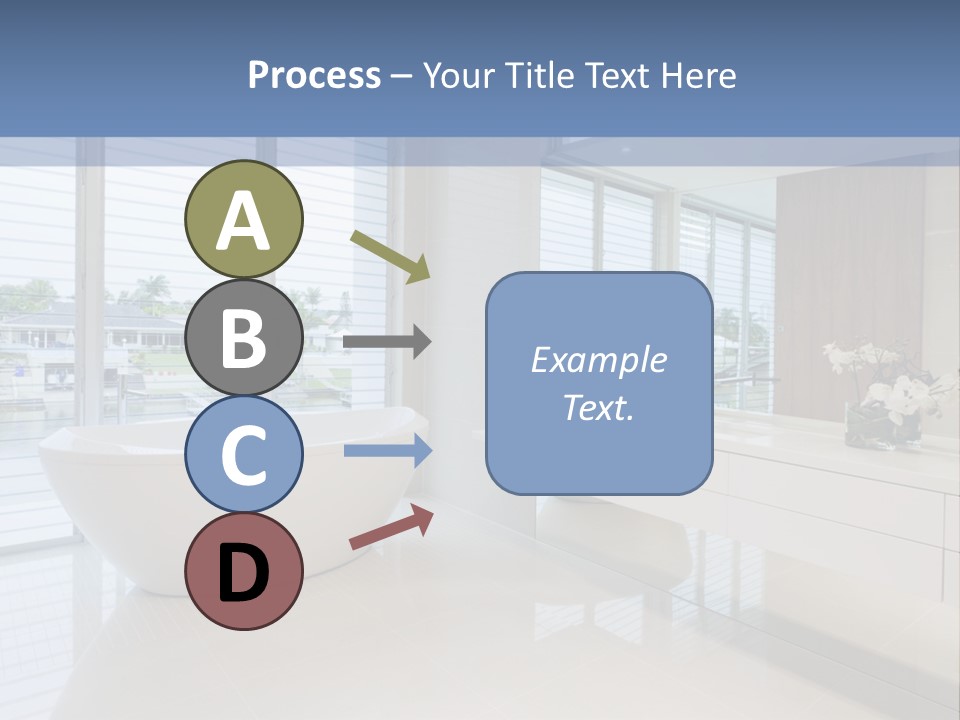 Process – Your Title Text Here

A

B

C

D

Example Text.